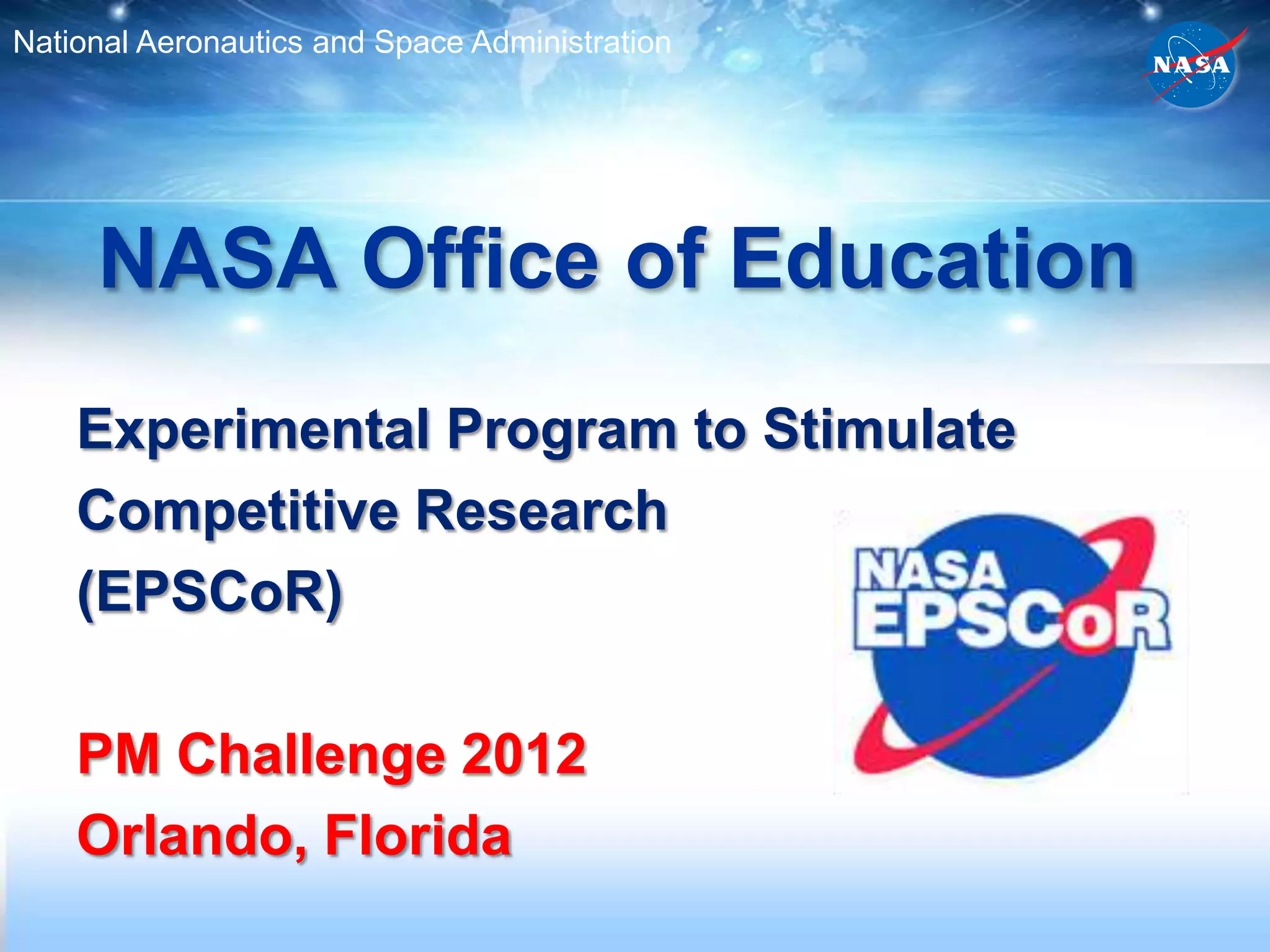 National Aeronautics and Space Administration

NASA

NASA Office of Education

Experimental Program to Stimulate Competitive Research (EPSCoR)

NASA EPSCoR

PM Challenge 2012
Orlando, Florida